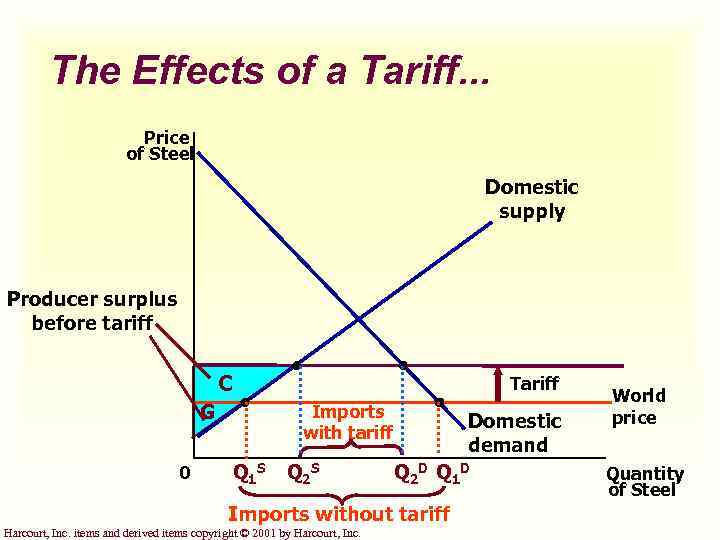 The Effects of a Tariff...

Price of Steel

Domestic supply

Producer surplus before tariff

C

G

Tariff

World price

Imports with tariff

Domestic demand

0

$Q_1^S$

$Q_2^S$

$Q_2^D$

$Q_1^D$

Quantity of Steel

Imports without tariff

Harcourt, Inc. items and derived items copyright © 2001 by Harcourt, Inc.